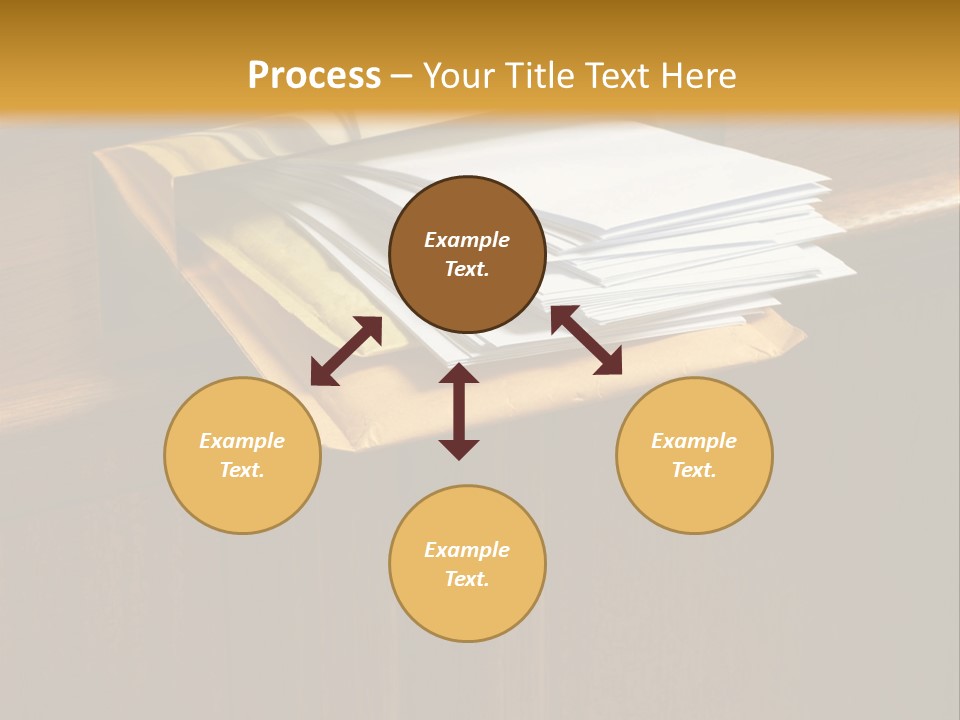 Process – Your Title Text Here

Example Text.

Example Text.

Example Text.

Example Text.